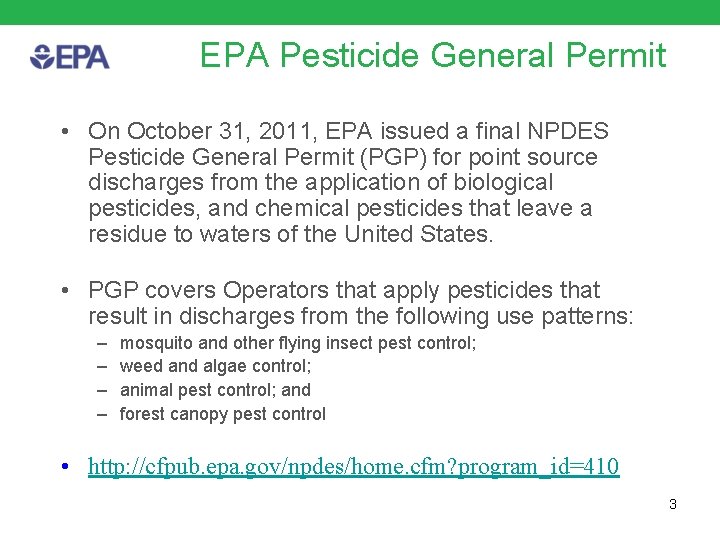 EPA

EPA Pesticide General Permit

• On October 31, 2011, EPA issued a final NPDES Pesticide General Permit (PGP) for point source discharges from the application of biological pesticides, and chemical pesticides that leave a residue to waters of the United States.

• PGP covers Operators that apply pesticides that result in discharges from the following use patterns:
– mosquito and other flying insect pest control;
– weed and algae control;
– animal pest control; and
– forest canopy pest control

• http://cfpub.epa.gov/npdes/home.cfm?program_id=410

3